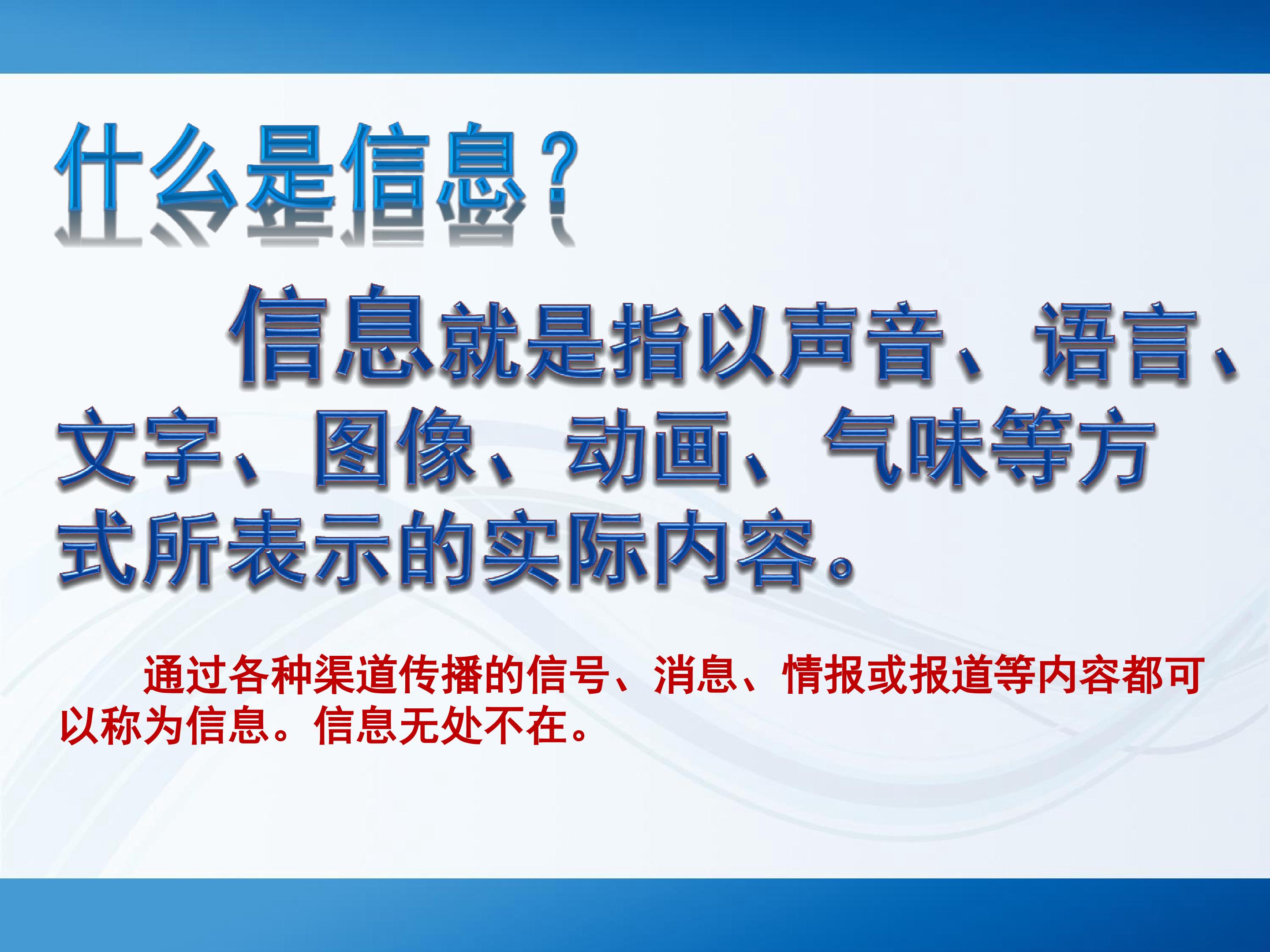 什么是信息？

信息就是指以声音、语言、文字、图像、动画、气味等方式所表示的实际内容。

通过各种渠道传播的信号、消息、情报或报道等内容都可以称为信息。信息无处不在。